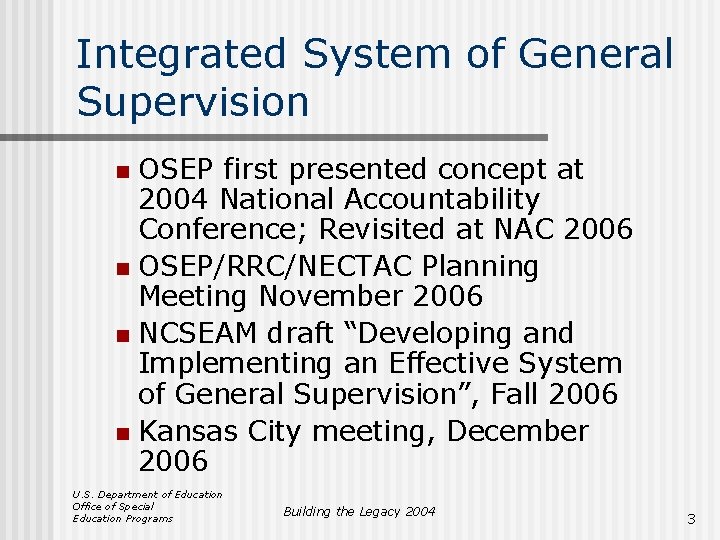 Integrated System of General Supervision

- OSEP first presented concept at 2004 National Accountability Conference; Revisited at NAC 2006
- OSEP/RRC/NECTAC Planning Meeting November 2006
- NCSEAM draft “Developing and Implementing an Effective System of General Supervision”, Fall 2006
- Kansas City meeting, December 2006

U.S. Department of Education
Office of Special
Education Programs

Building the Legacy 2004

3